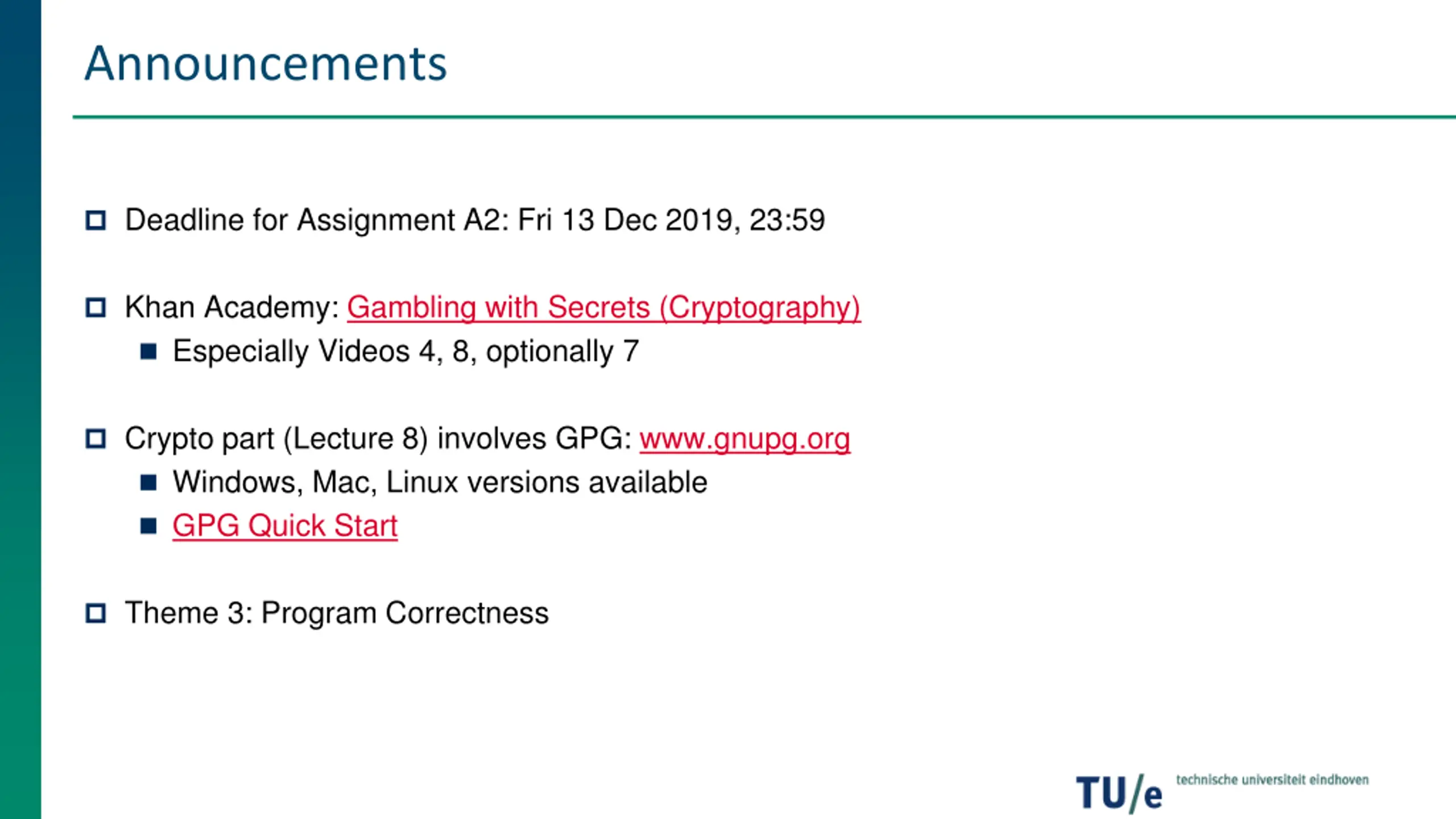 Announcements

Deadline for Assignment A2: Fri 13 Dec 2019, 23:59

Khan Academy: Gambling with Secrets (Cryptography)

Especially Videos 4, 8, optionally 7

Crypto part (Lecture 8) involves GPG: www.gnupg.org

Windows, Mac, Linux versions available

GPG Quick Start

Theme 3: Program Correctness

TU/e technische universiteit eindhoven